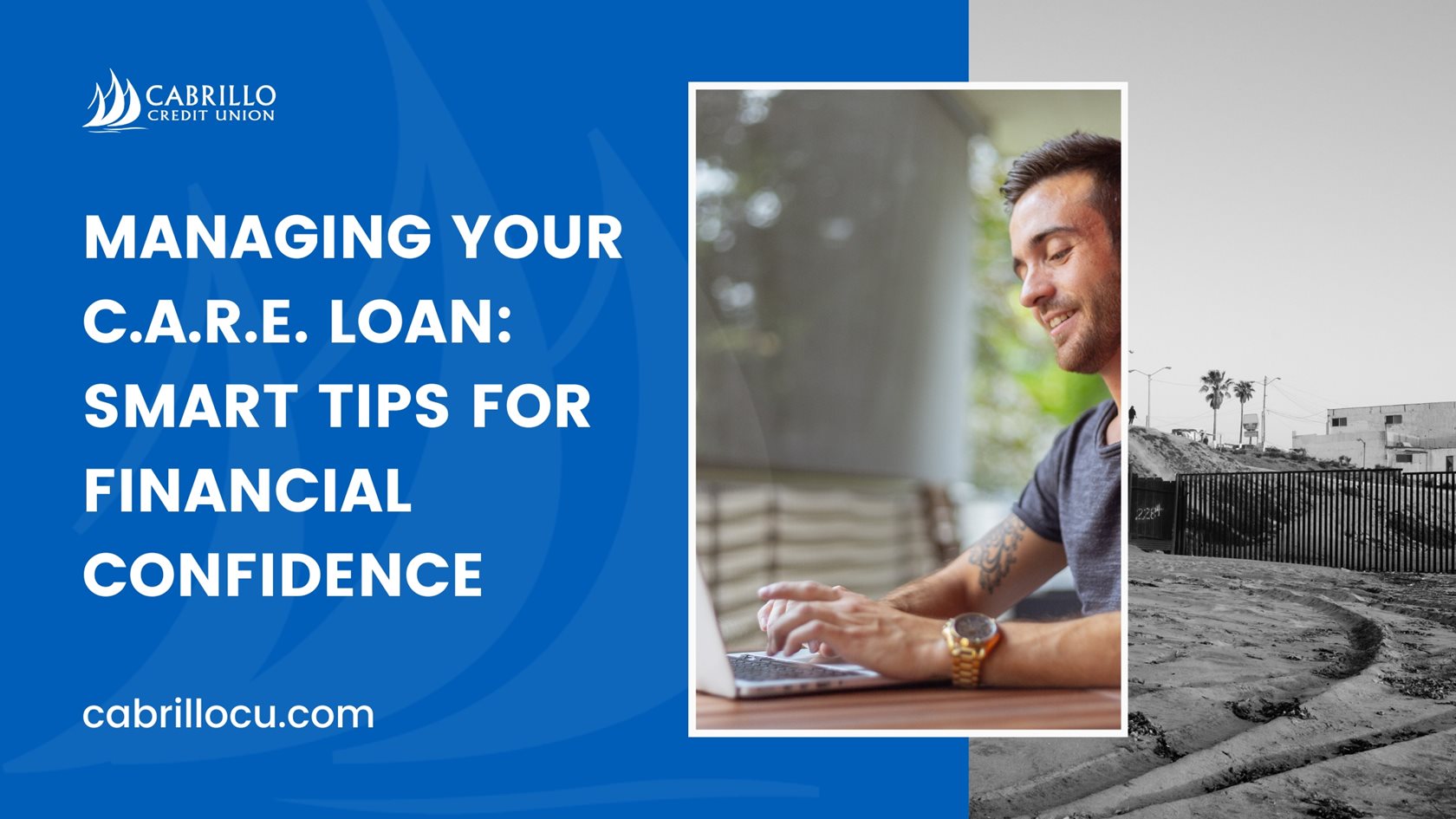 CABRILLO
CREDIT UNION

MANAGING YOUR C.A.R.E. LOAN: SMART TIPS FOR FINANCIAL CONFIDENCE

cabrillocu.com